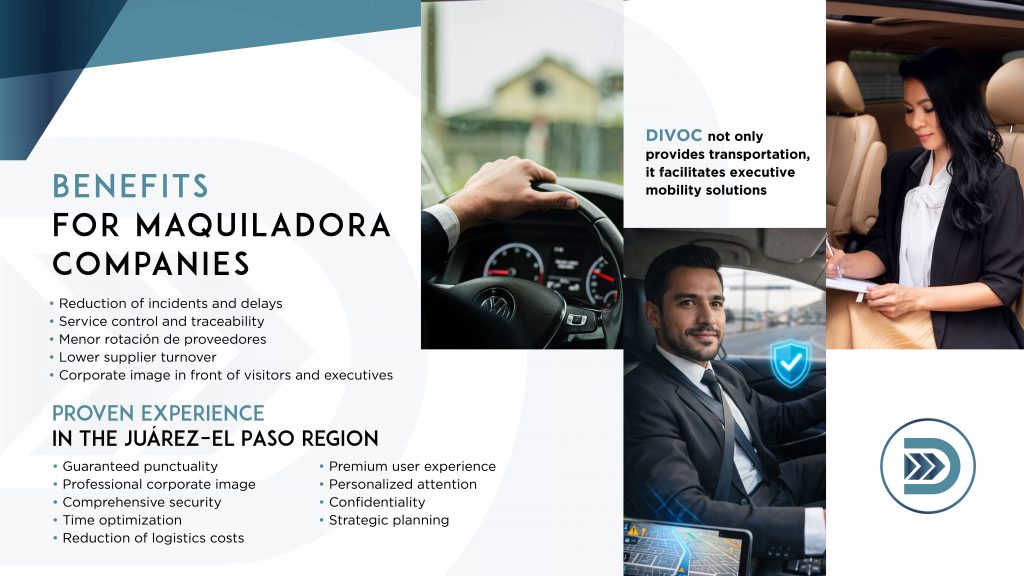 BENEFITS
FOR MAQUILADORA COMPANIES

• Reduction of incidents and delays
• Service control and traceability
• Menor rotación de proveedores
• Lower supplier turnover
• Corporate image in front of visitors and executives

PROVEN EXPERIENCE
IN THE JUÁREZ-EL PASO REGION

• Guaranteed punctuality
• Professional corporate image
• Comprehensive security
• Time optimization
• Reduction of logistics costs

• Premium user experience
• Personalized attention
• Confidentiality
• Strategic planning

DIVOC not only provides transportation, it facilitates executive mobility solutions